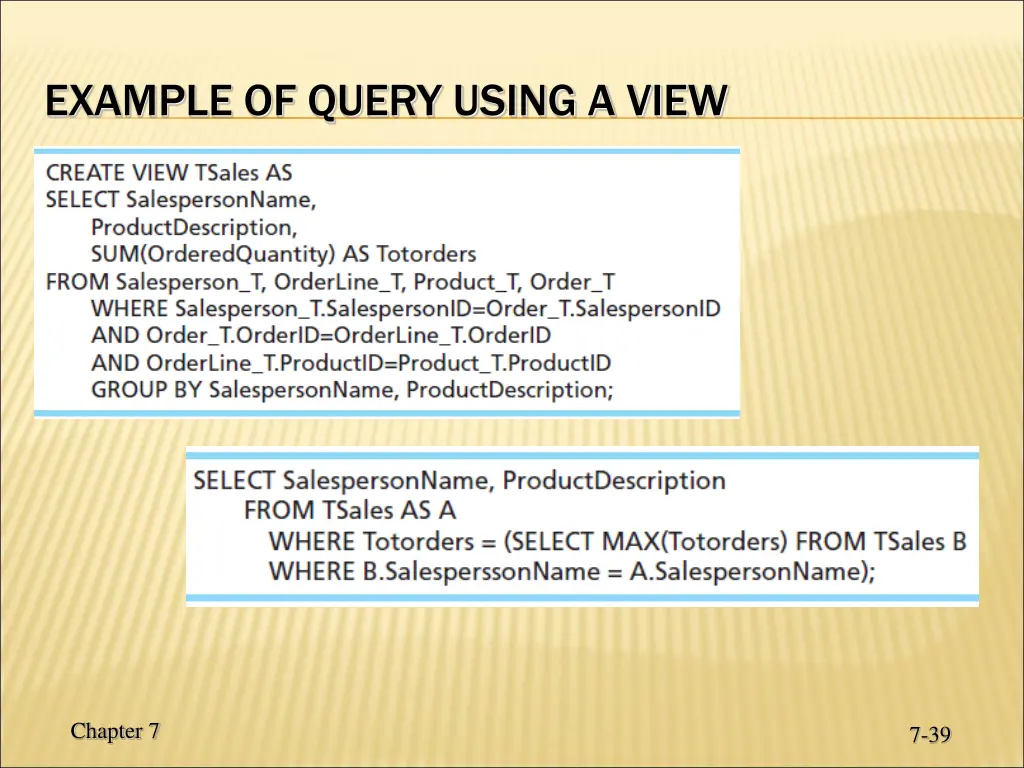 EXAMPLE OF QUERY USING A VIEW

CREATE VIEW TSales AS
SELECT SalespersonName,
ProductDescription,
SUM(OrderedQuantity) AS Totorders
FROM Salesperson_T, OrderLine_T, Product_T, Order_T
WHERE Salesperson_T.SalespersonID=Order_T.SalespersonID
AND Order_T.OrderID=OrderLine_T.OrderID
AND OrderLine_T.ProductID=Product_T.ProductID
GROUP BY SalespersonName, ProductDescription;

SELECT SalespersonName, ProductDescription
FROM TSales AS A
WHERE Totorders = (SELECT MAX(Totorders) FROM TSales B
WHERE B.SalesperssonName = A.SalespersonName);

Chapter 7

7-39